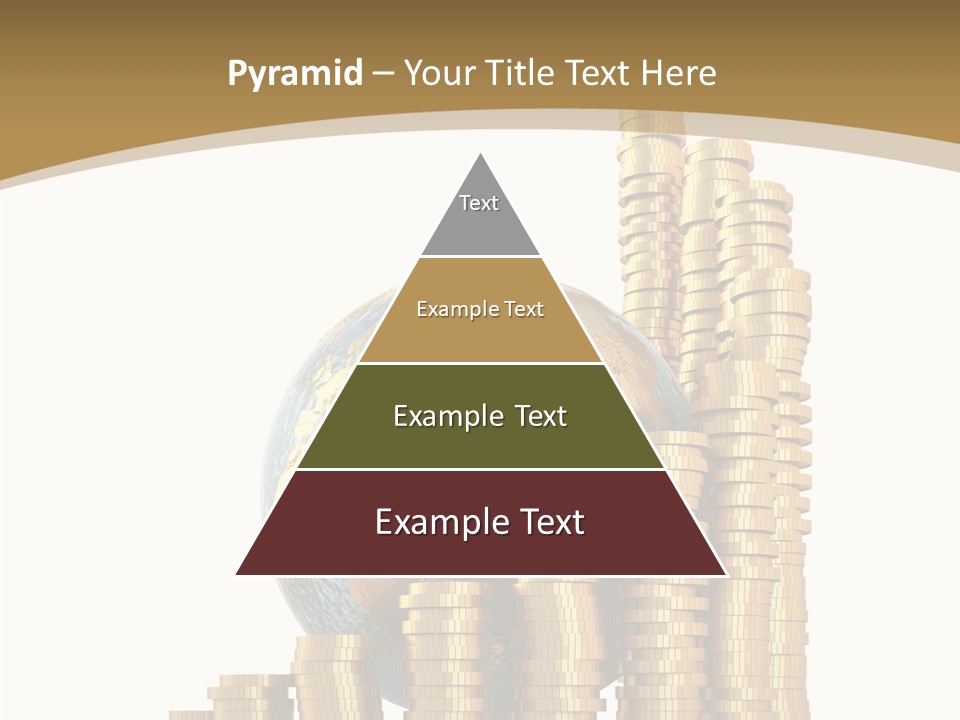 Pyramid – Your Title Text Here

Text

Example Text

Example Text

Example Text